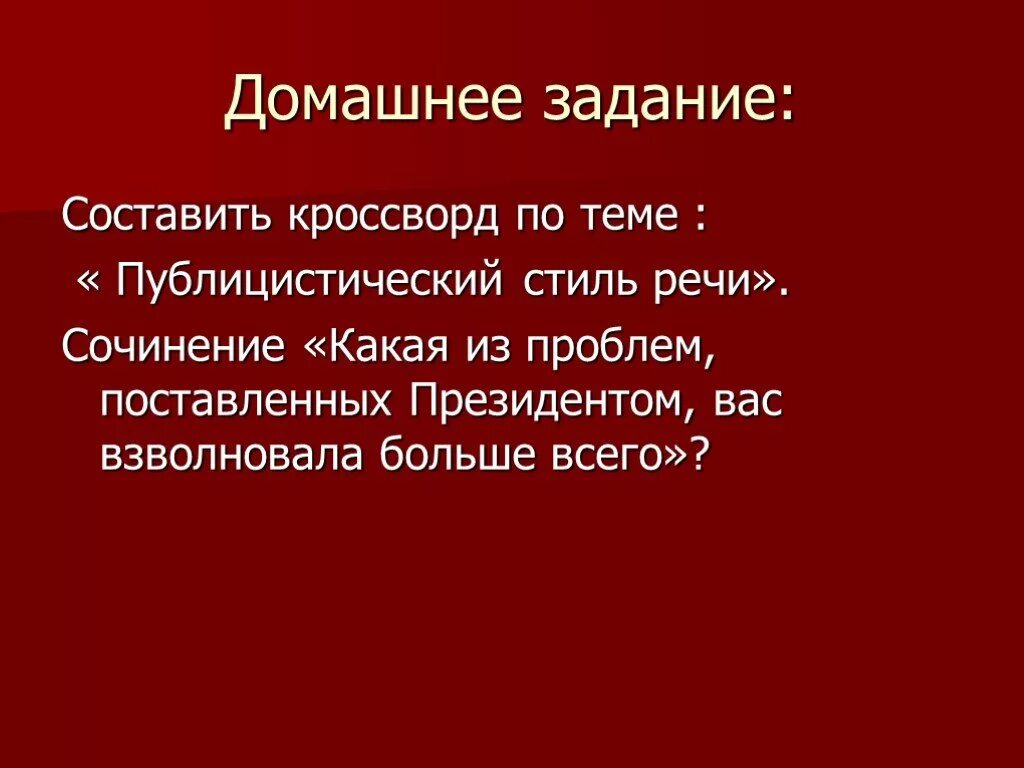 Домашнее задание:

Составить кроссворд по теме :
« Публицистический стиль речи».

Сочинение «Какая из проблем, поставленных Президентом, вас взволновала больше всего»?